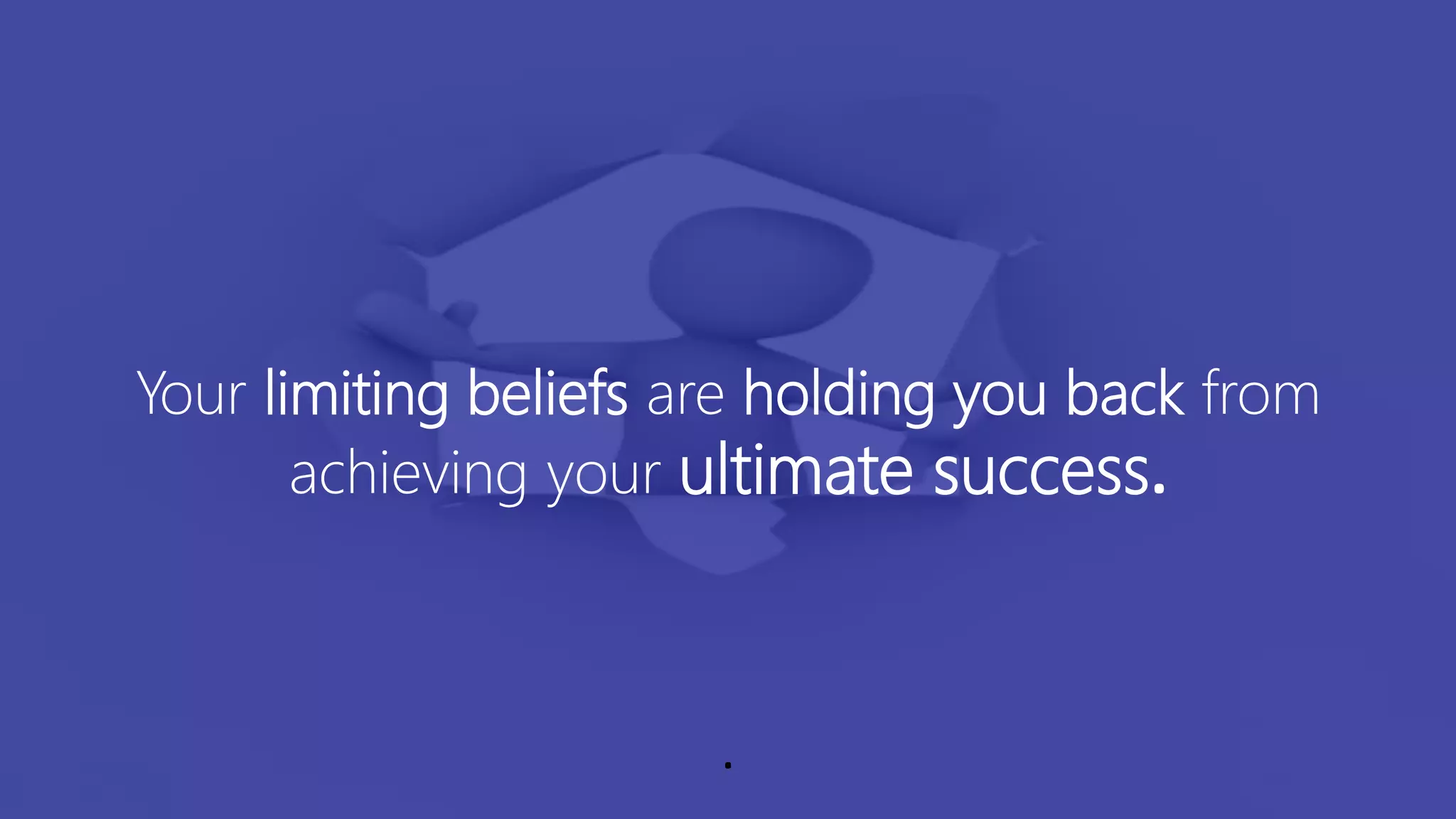 Your limiting beliefs are holding you back from achieving your ultimate success.